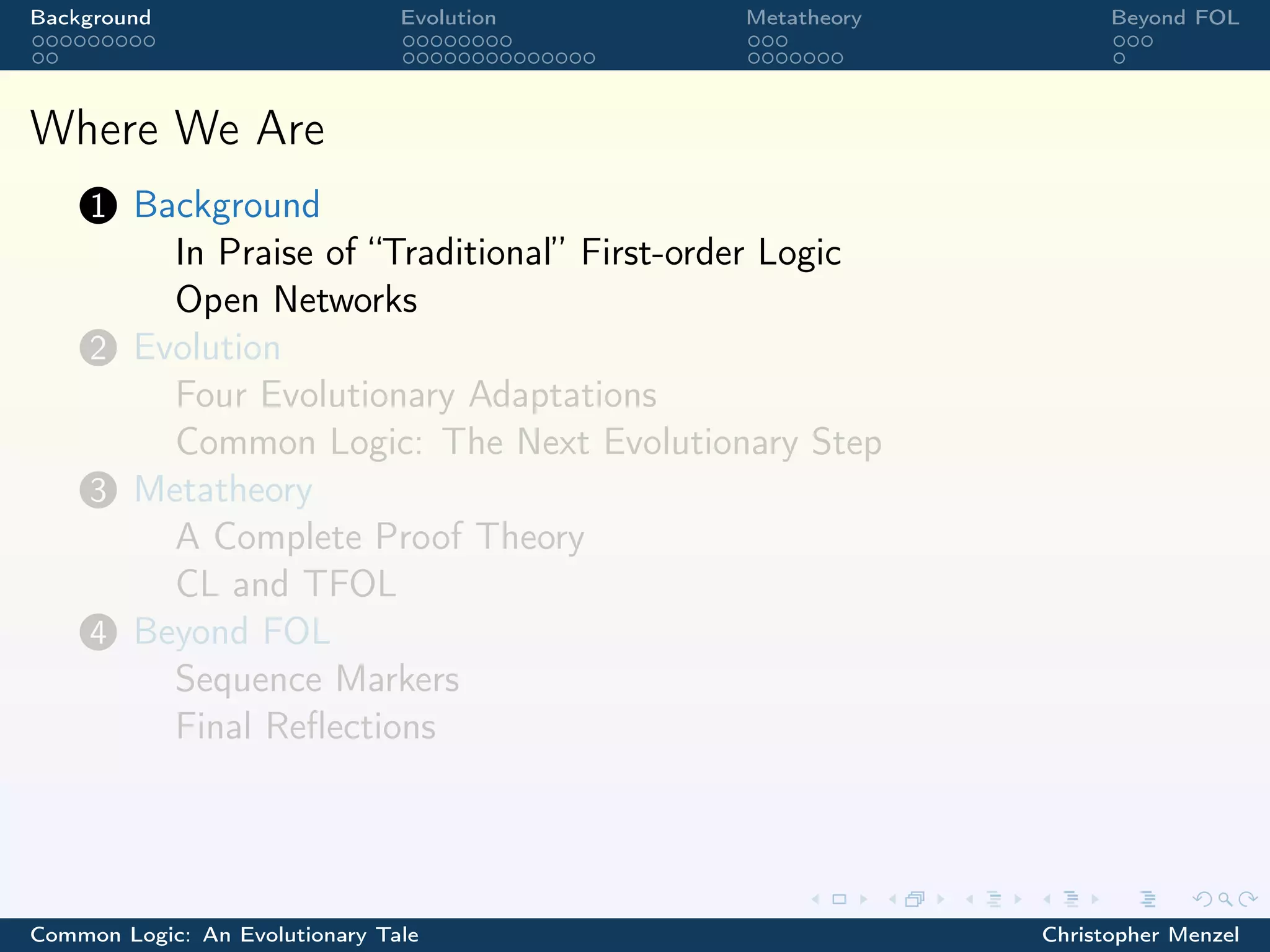 Background Evolution Metatheory Beyond FOL

Where We Are

1 Background
In Praise of "Traditional" First-order Logic
Open Networks

2 Evolution
Four Evolutionary Adaptations
Common Logic: The Next Evolutionary Step

3 Metatheory
A Complete Proof Theory
CL and TFOL

4 Beyond FOL
Sequence Markers
Final Reflections

Common Logic: An Evolutionary Tale Christopher Menzel